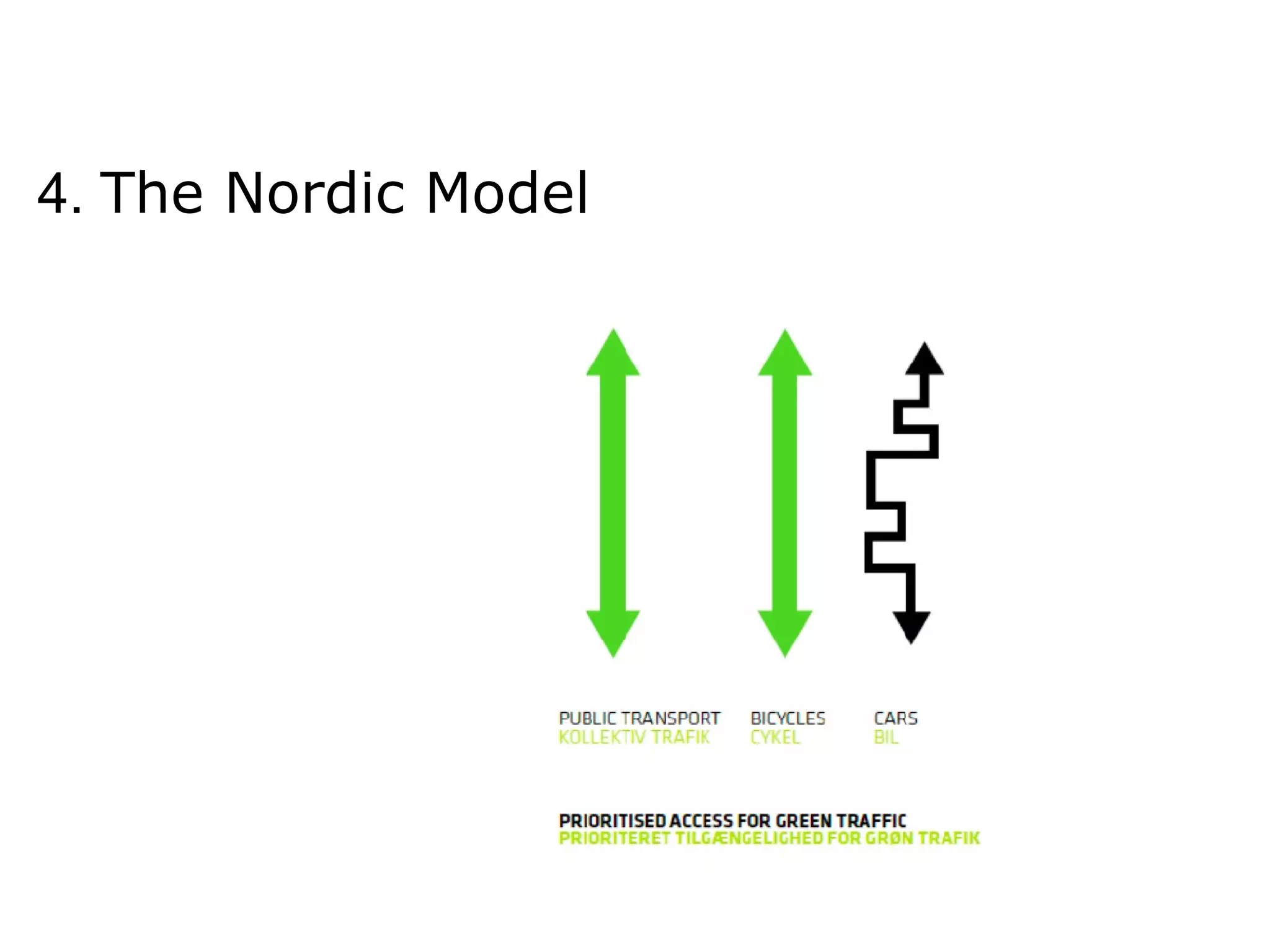 4. The Nordic Model

PUBLIC TRANSPORT
KOLLEKTIV TRAFIK

BICYCLES
CYKEL

CARS
BIL

PRIORITISED ACCESS FOR GREEN TRAFFIC
PRIORITERET TILGÆNGELIGHED FOR GRØN TRAFIK